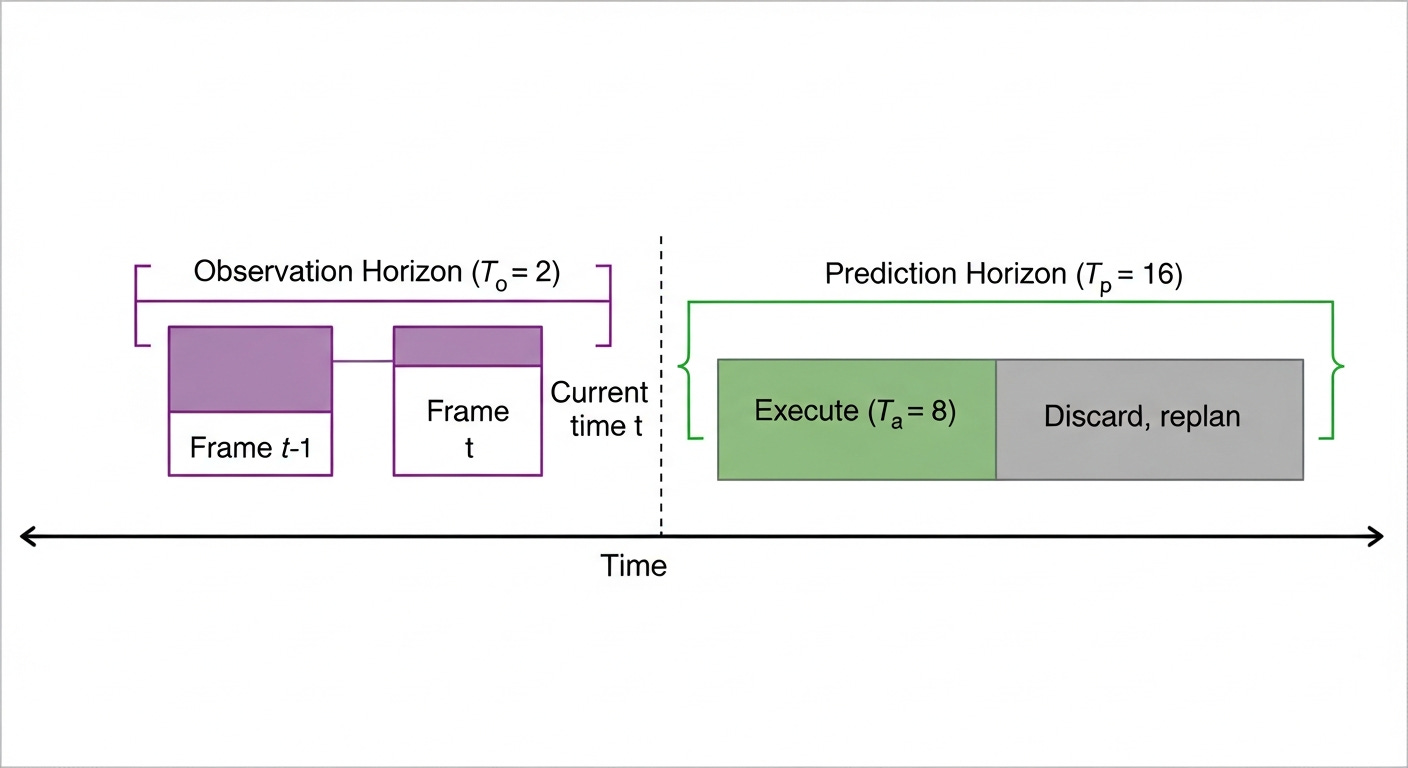 Observation Horizon ($T_o = 2$)

Frame $t$-1

Frame t

Current time t

Prediction Horizon ($T_p = 16$)

Execute ($T_a = 8$)

Discard, replan

Time